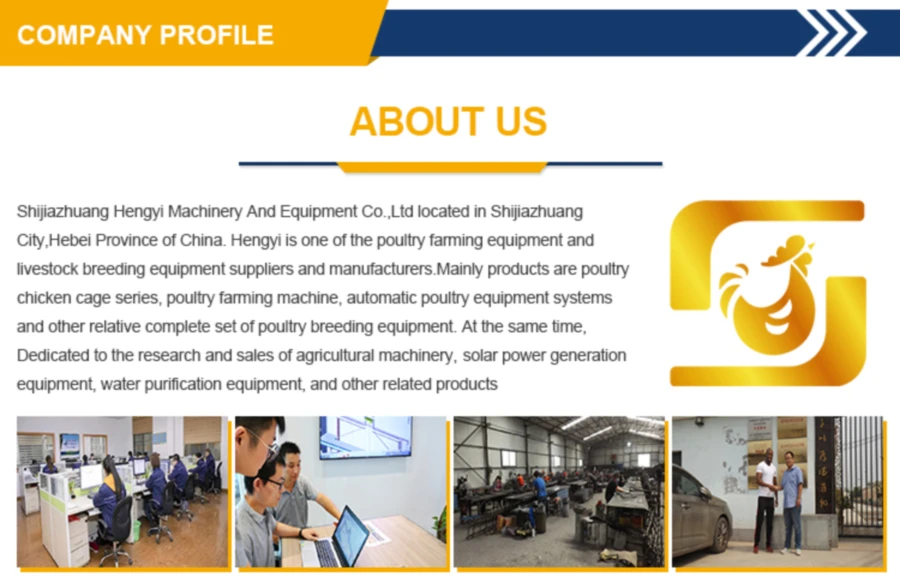 COMPANY PROFILE

ABOUT US

Shijiazhuang Hengyi Machinery And Equipment Co.,Ltd located in Shijiazhuang City,Hebei Province of China. Hengyi is one of the poultry farming equipment and livestock breeding equipment suppliers and manufacturers.Mainly products are poultry chicken cage series, poultry farming machine, automatic poultry equipment systems and other relative complete set of poultry breeding equipment. At the same time, Dedicated to the research and sales of agricultural machinery, solar power generation equipment, water purification equipment, and other related products